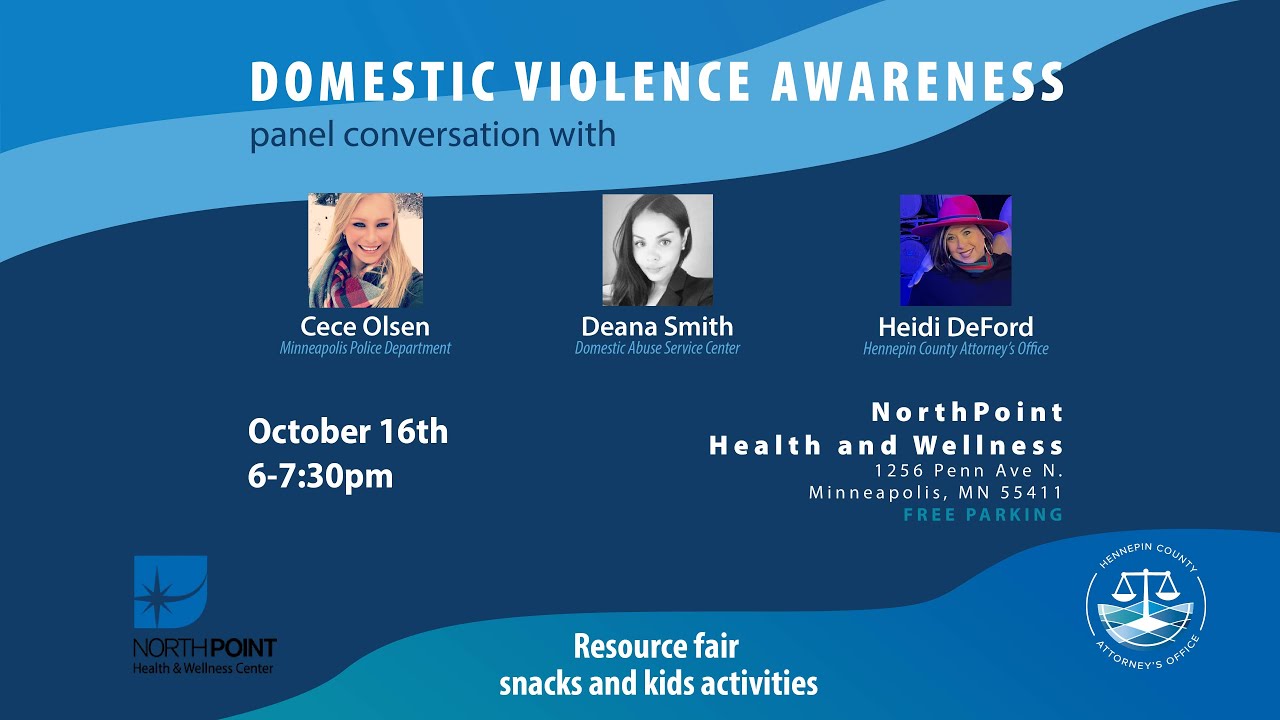 DOMESTIC VIOLENCE AWARENESS
panel conversation with

Cece Olsen
Minneapolis Police Department

Deana Smith
Domestic Abuse Service Center

Heidi DeFord
Hennepin County Attorney's Office

October 16th
6-7:30pm

NorthPoint
Health and Wellness
1256 Penn Ave N.
Minneapolis, MN 55411
FREE PARKING

NORTHPOINT
Health & Wellness Center

Resource fair
snacks and kids activities

HENNEPIN COUNTY
ATTORNEY'S OFFICE